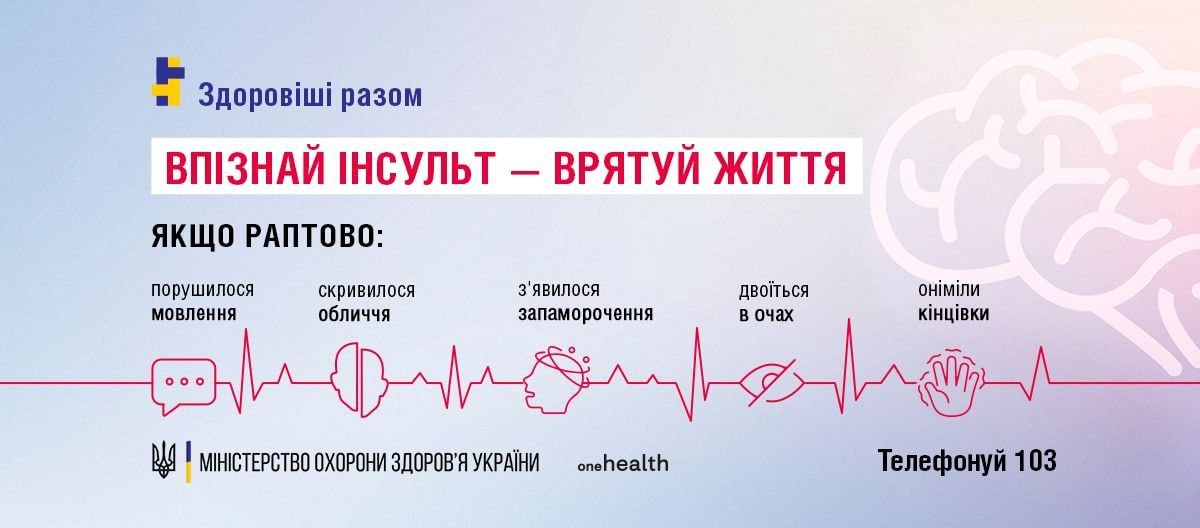 Здоровіші разом

ВПІЗНАЙ ІНСУЛЬТ — ВРЯТУЙ ЖИТТЯ

ЯКЩО РАПТОВО:

порушилося мовлення

скривилося обличчя

з'явилося запаморочення

двоїться в очах

оніміли кінцівки

МІНІСТЕРСТВО ОХОРОНИ ЗДОРОВ'Я УКРАЇНИ

onehealth

Телефонуй 103